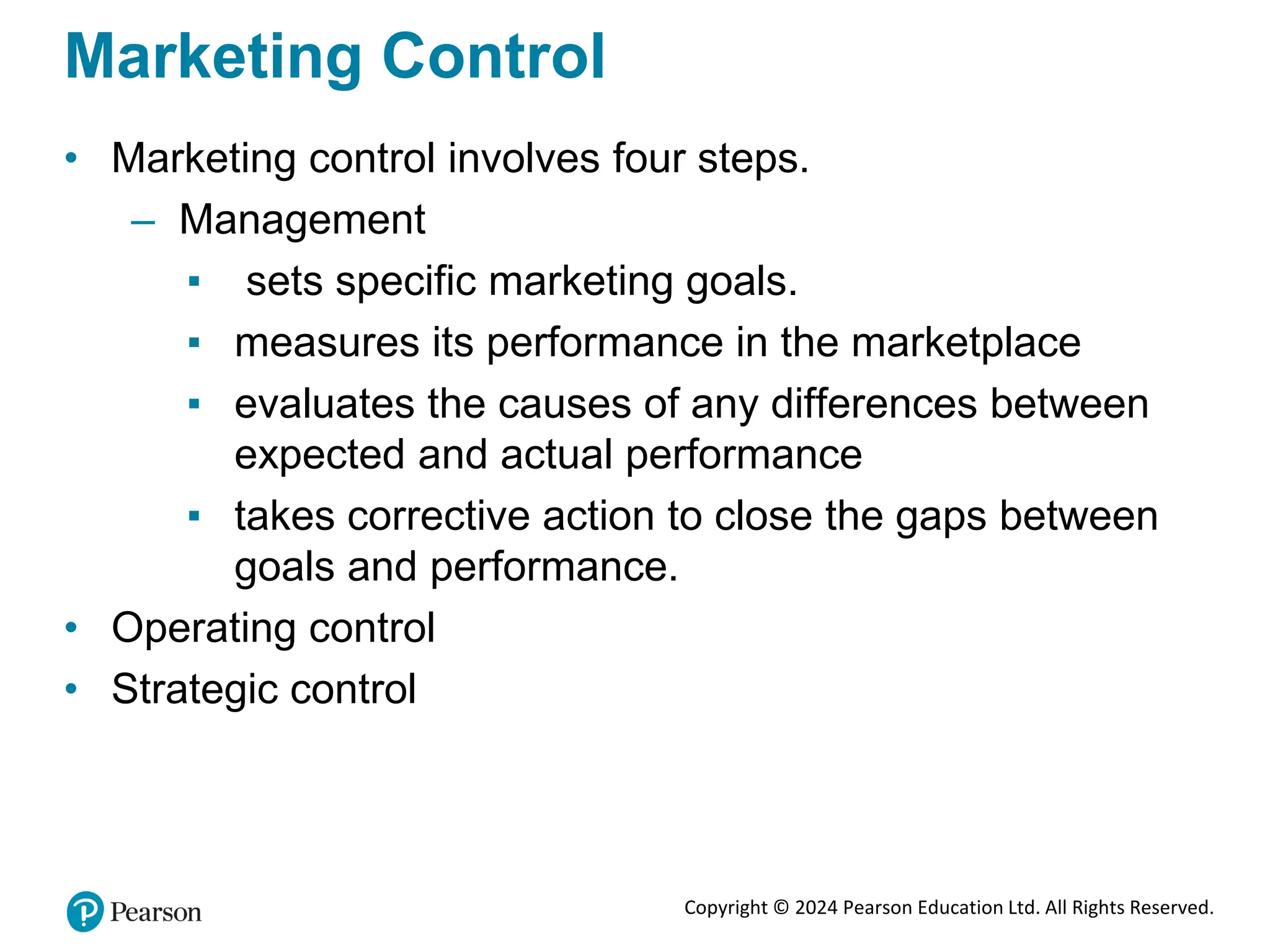 Marketing Control

• Marketing control involves four steps.
– Management
▪ sets specific marketing goals.
▪ measures its performance in the marketplace
▪ evaluates the causes of any differences between expected and actual performance
▪ takes corrective action to close the gaps between goals and performance.
• Operating control
• Strategic control

Pearson

Copyright © 2024 Pearson Education Ltd. All Rights Reserved.